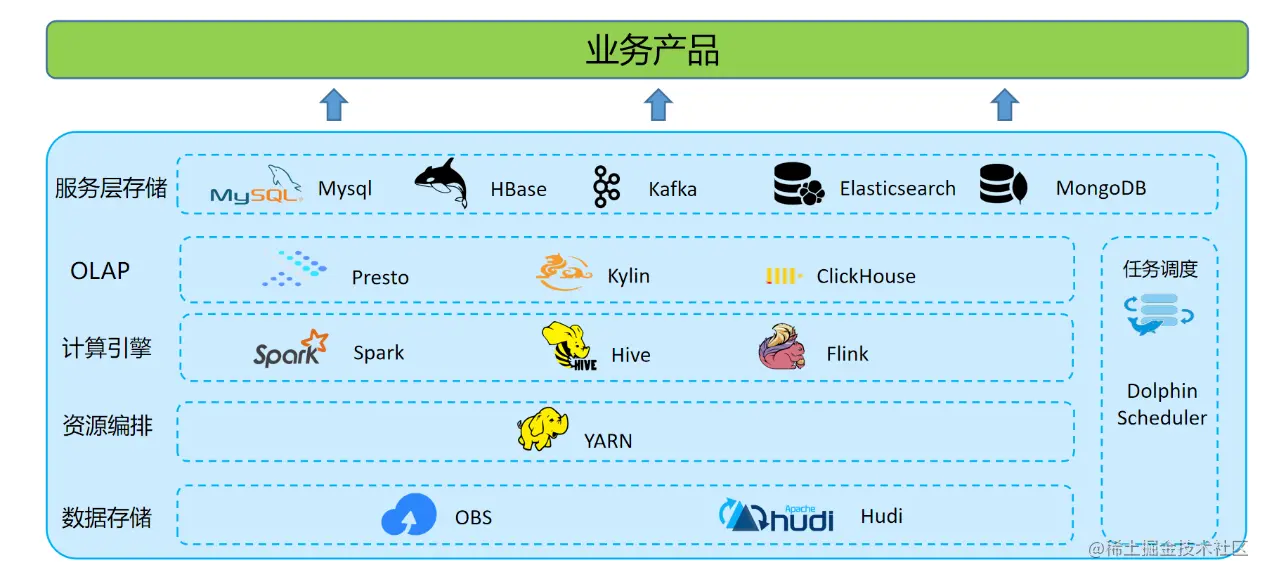 业务产品

服务层存储 MySQL Mysql HBase Kafka Elasticsearch MongoDB

OLAP Presto Kylin ClickHouse

计算引擎 Spark Spark HIVE Hive Flink

资源编排 YARN

数据存储 OBS Apache hudi Hudi

任务调度

Dolphin Scheduler

@稀土掘金技术社区